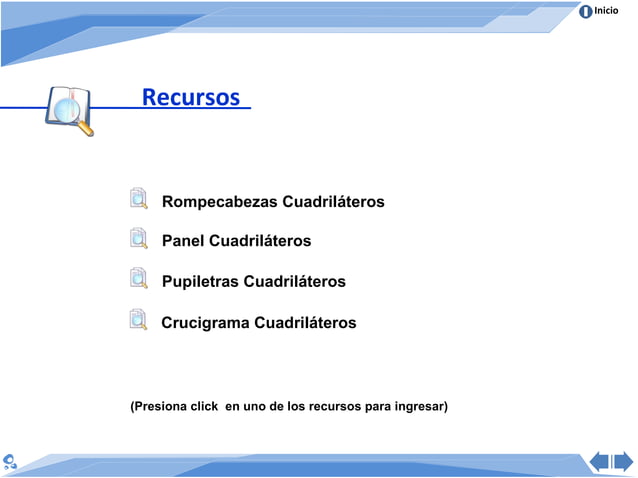 Inicio

Recursos

Rompecabezas Cuadriláteros

Panel Cuadriláteros

Pupiletras Cuadriláteros

Crucigrama Cuadriláteros

(Presiona click en uno de los recursos para ingresar)